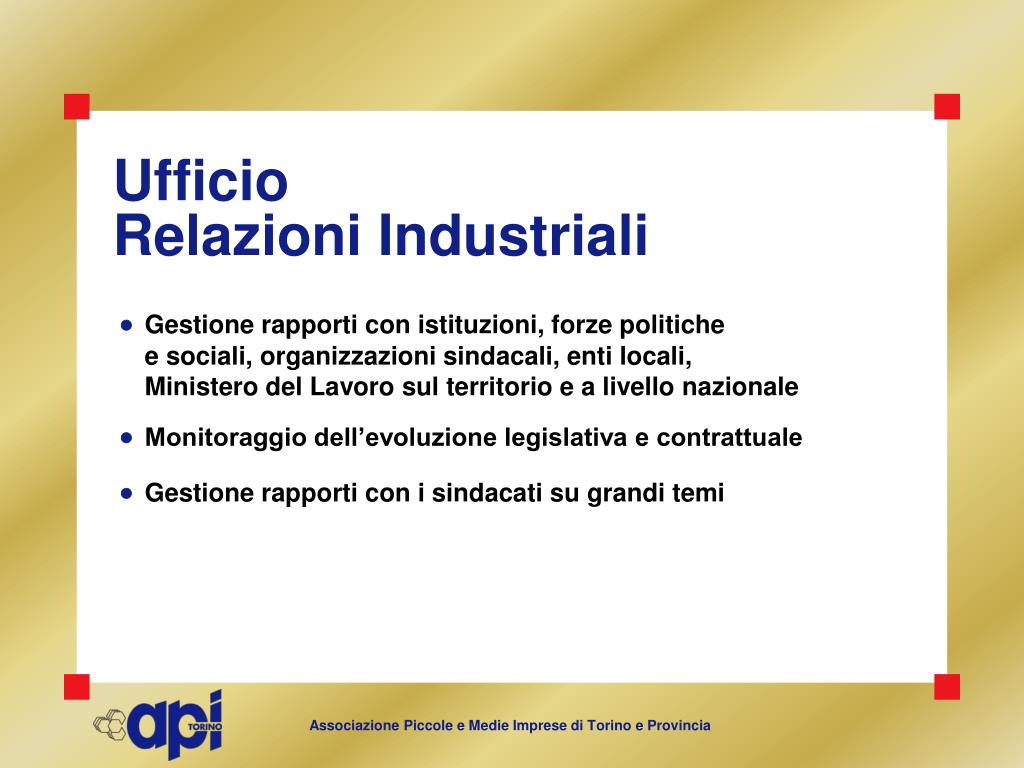 Ufficio
Relazioni Industriali

• Gestione rapporti con istituzioni, forze politiche e sociali, organizzazioni sindacali, enti locali, Ministero del Lavoro sul territorio e a livello nazionale

• Monitoraggio dell’evoluzione legislativa e contrattuale

• Gestione rapporti con i sindacati su grandi temi

api TORINO

Associazione Piccole e Medie Imprese di Torino e Provincia